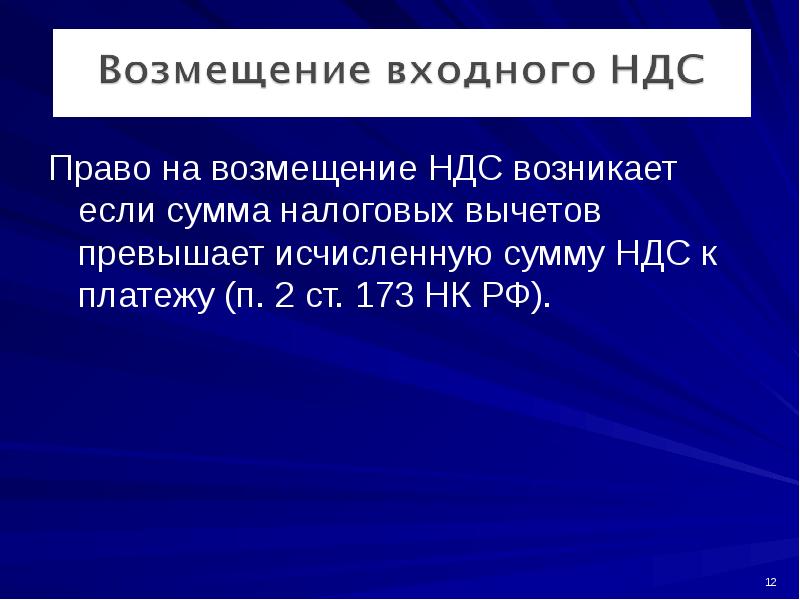 Возмещение входного НДС

Право на возмещение НДС возникает если сумма налоговых вычетов превышает исчисленную сумму НДС к платежу (п. 2 ст. 173 НК РФ).

12